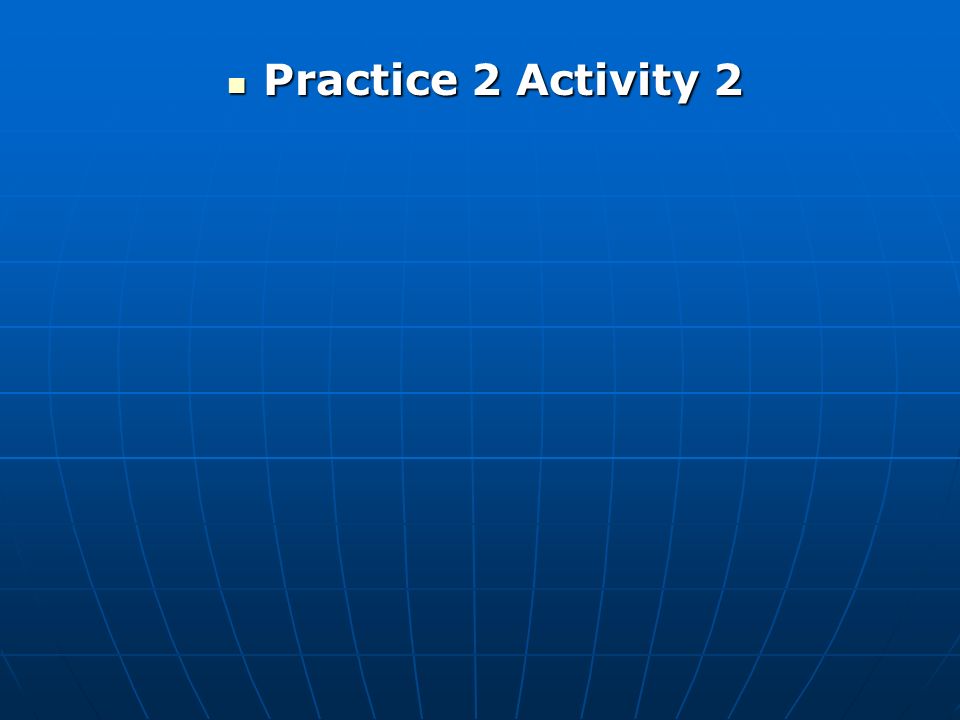 Practice 2 Activity 2